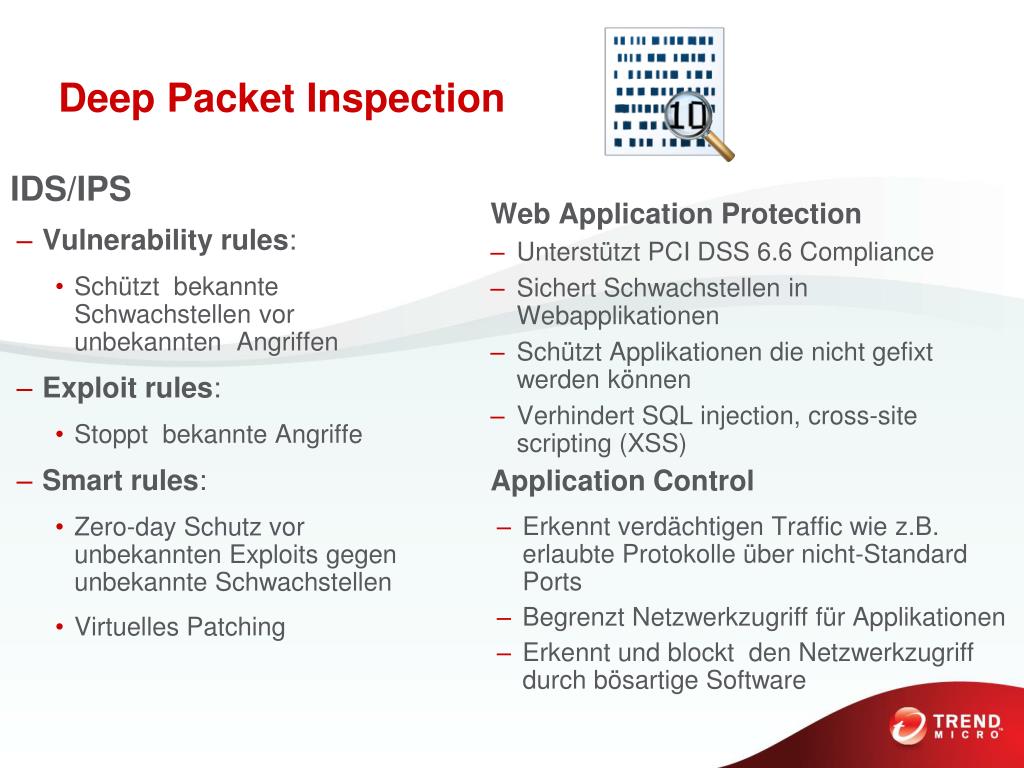 Deep Packet Inspection

10

IDS/IPS

– Vulnerability rules:

• Schützt bekannte Schwachstellen vor unbekannten Angriffen

– Exploit rules:

• Stoppt bekannte Angriffe

– Smart rules:

• Zero-day Schutz vor unbekannten Exploits gegen unbekannte Schwachstellen

• Virtuelles Patching

Web Application Protection

– Unterstützt PCI DSS 6.6 Compliance

– Sichert Schwachstellen in Webapplikationen

– Schützt Applikationen die nicht gefixt werden können

– Verhindert SQL injection, cross-site scripting (XSS)

Application Control

– Erkennt verdächtigen Traffic wie z.B. erlaubte Protokolle über nicht-Standard Ports

– Begrenzt Netzwerkzugriff für Applikationen

– Erkennt und blockt den Netzwerkzugriff durch bösartige Software

TREND MICRO